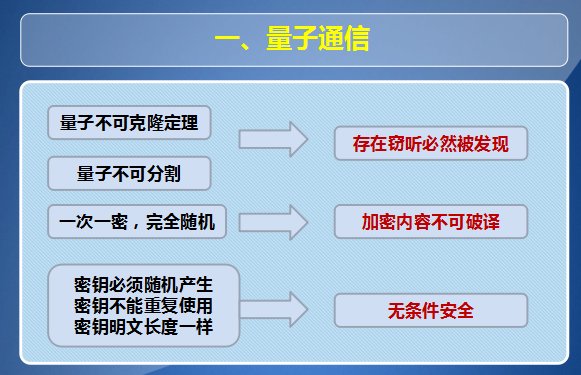 一、量子通信

量子不可克隆定理

量子不可分割

存在窃听必然被发现

一次一密，完全随机

加密内容不可破译

密钥必须随机产生
密钥不能重复使用
密钥明文长度一样

无条件安全